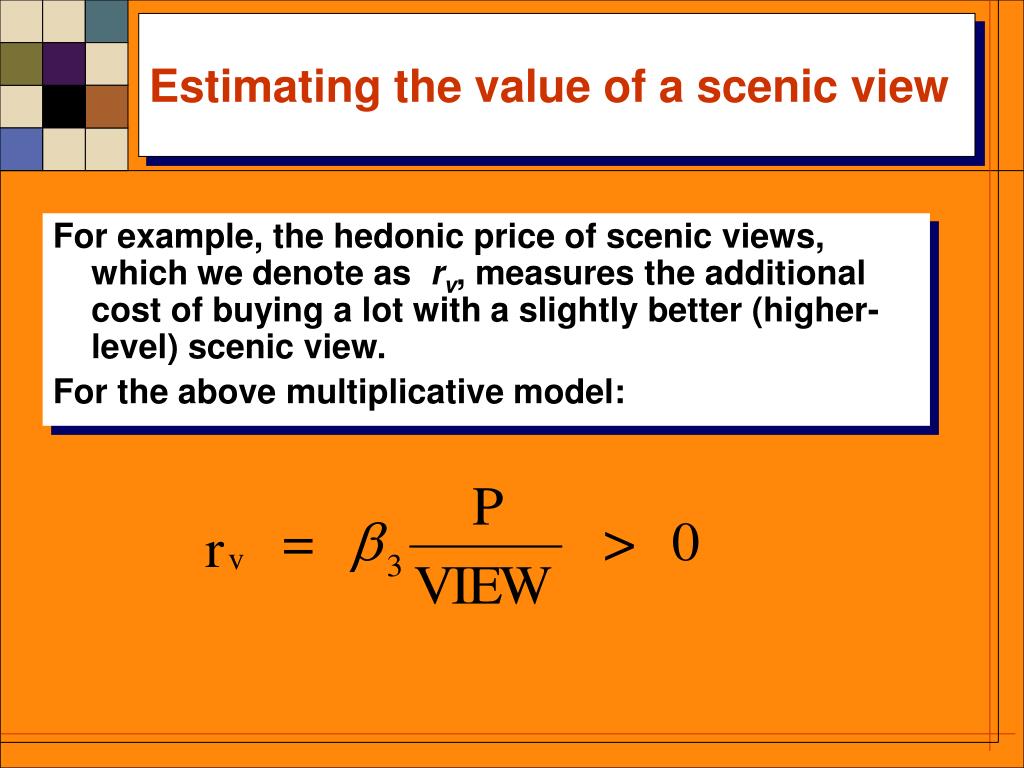 Estimating the value of a scenic view

For example, the hedonic price of scenic views, which we denote as $r_v$, measures the additional cost of buying a lot with a slightly better (higher-level) scenic view.

For the above multiplicative model:

$r_v = \beta_3 \frac{P}{VIEW} > 0$